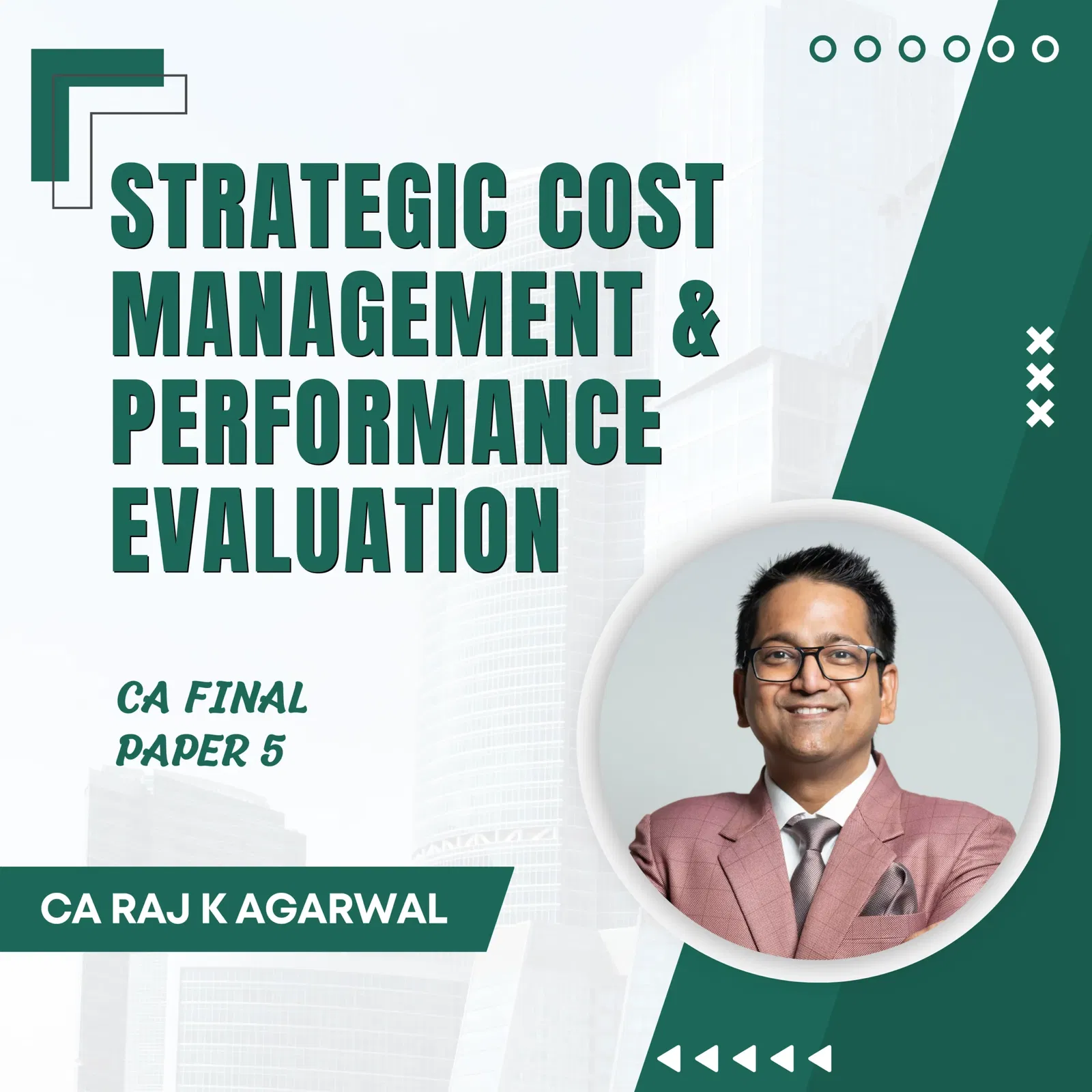 STRATEGIC COST MANAGEMENT & PERFORMANCE EVALUATION

CA FINAL
PAPER 5

CA RAJ K AGARWAL